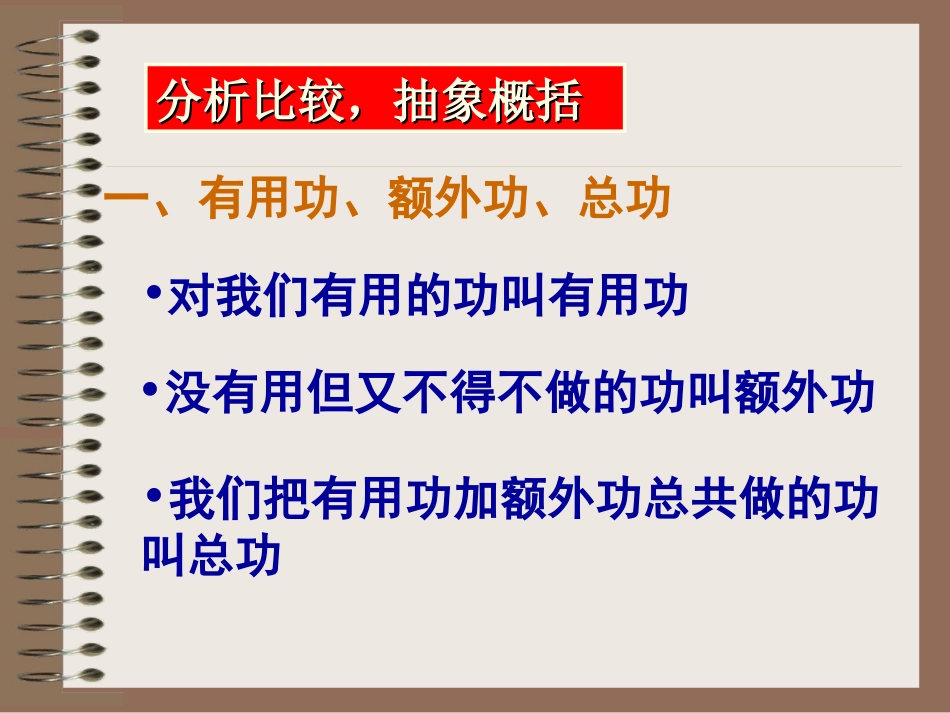 分析比较，抽象概括

一、有用功、额外功、总功

•对我们有用的功叫有用功

•没有用但又不得不做的功叫额外功

•我们把有用功加额外功总共做的功叫总功